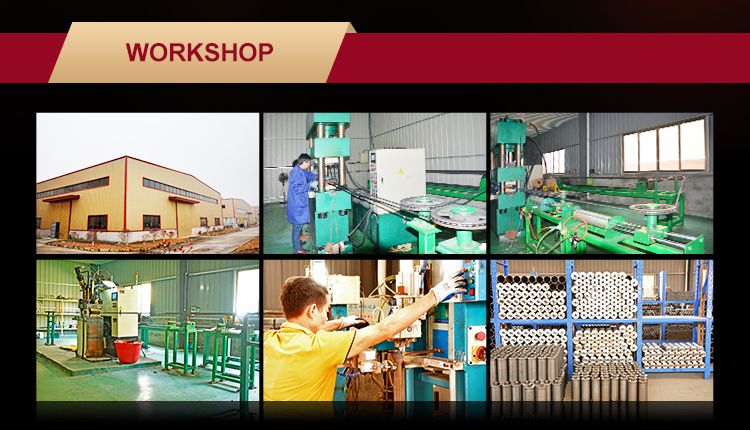 WORKSHOP